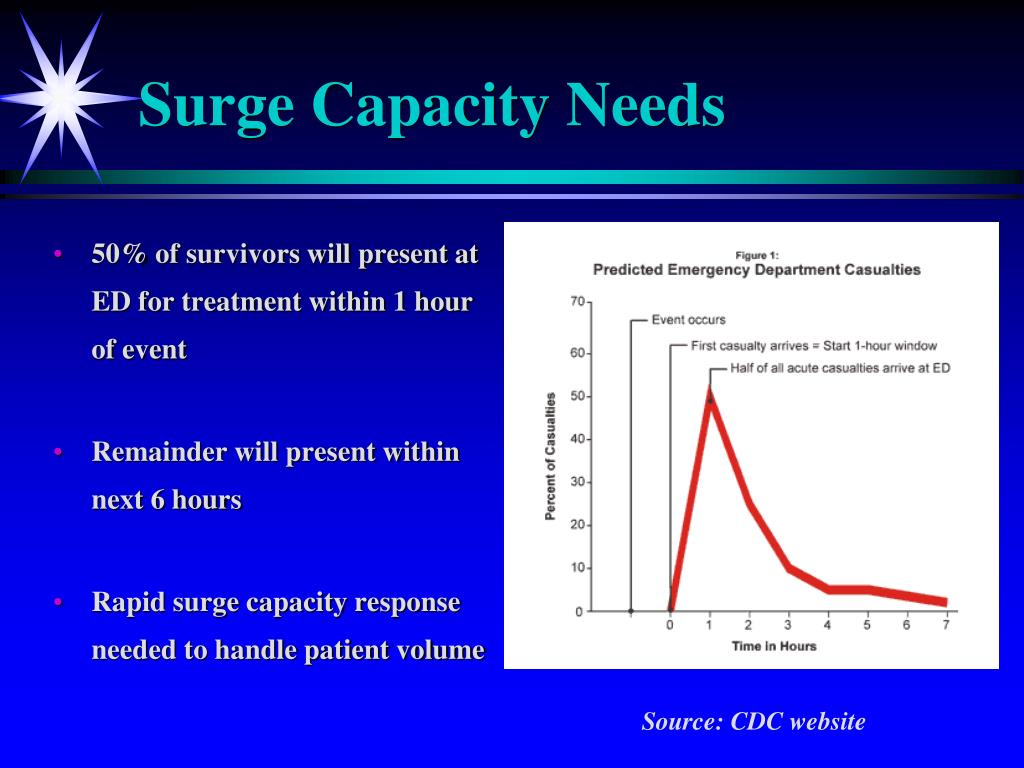 Surge Capacity Needs

• 50% of survivors will present at ED for treatment within 1 hour of event

• Remainder will present within next 6 hours

• Rapid surge capacity response needed to handle patient volume

Figure 1:
Predicted Emergency Department Casualties

Event occurs
First casualty arrives = Start 1-hour window
Half of all acute casualties arrive at ED

Percent of Casualties
70
60
50
40
30
20
10
0

0 1 2 3 4 5 6 7
Time in Hours

Source: CDC website